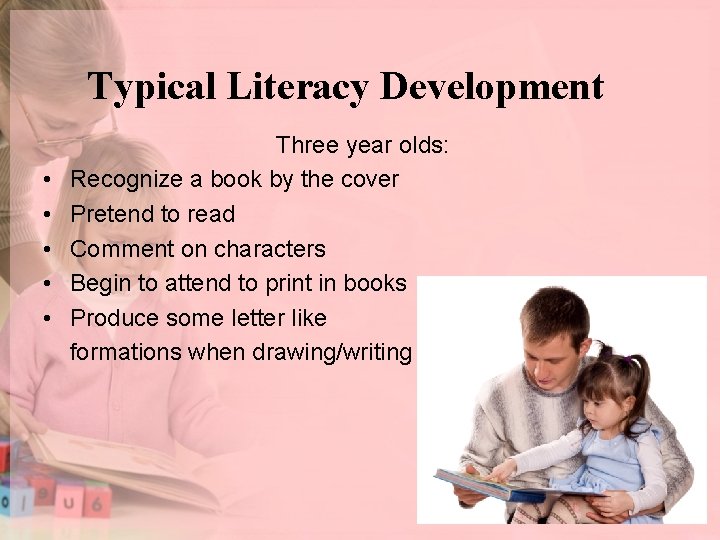 Typical Literacy Development

Three year olds:

• Recognize a book by the cover
• Pretend to read
• Comment on characters
• Begin to attend to print in books
• Produce some letter like formations when drawing/writing